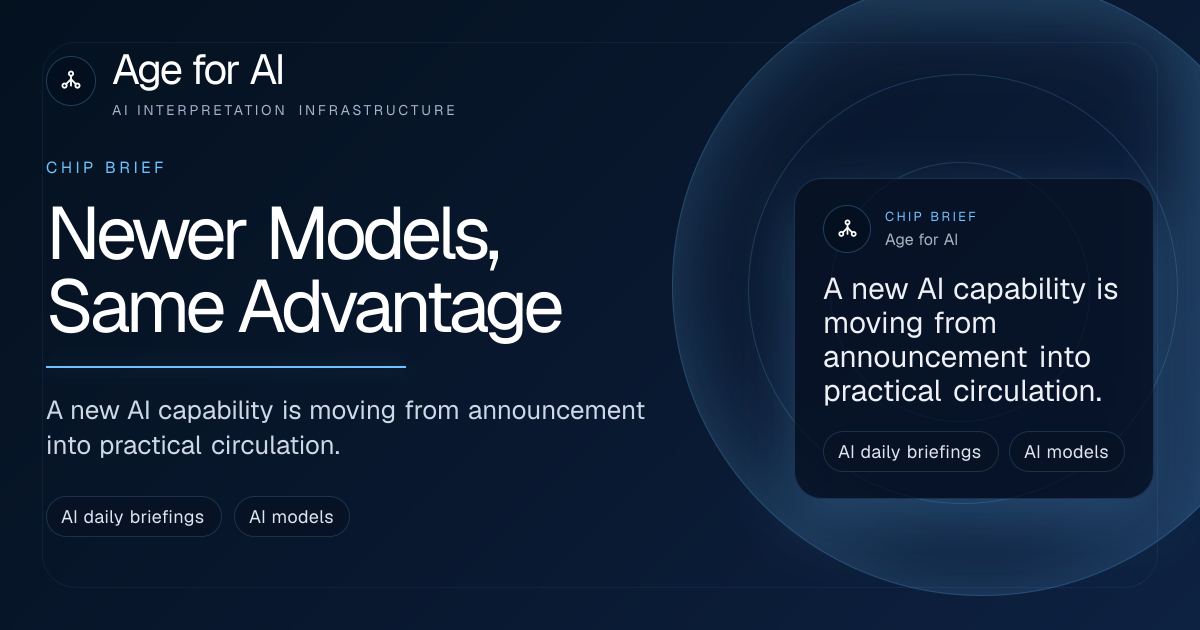 Age for AI
AI INTERPRETATION INFRASTRUCTURE

CHIP BRIEF

Newer Models, Same Advantage

A new AI capability is moving from announcement into practical circulation.

AI daily briefings
AI models

CHIP BRIEF
Age for AI

A new AI capability is moving from announcement into practical circulation.

AI daily briefings
AI models